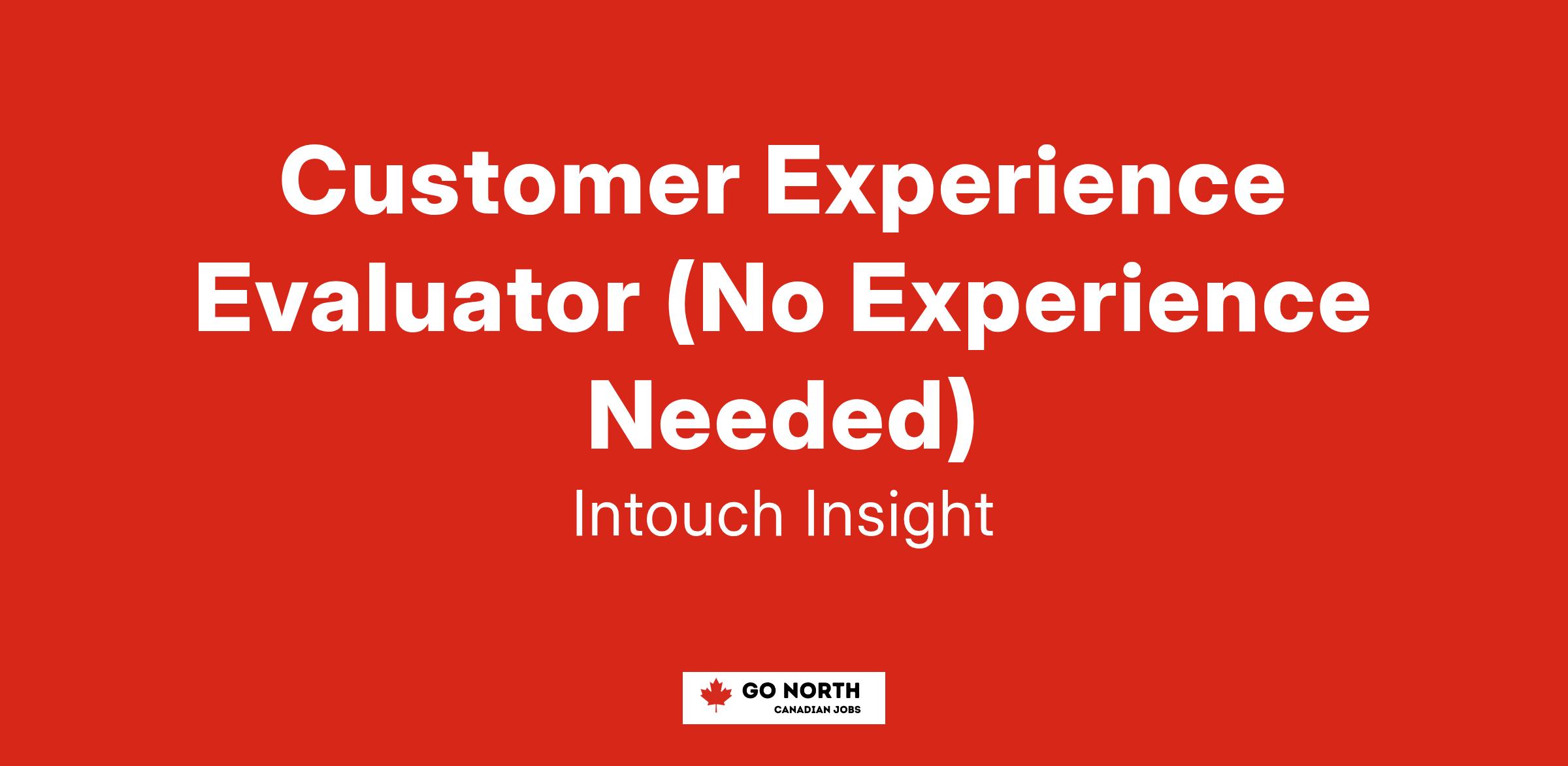 Customer Experience Evaluator (No Experience Needed)

Intouch Insight

GO NORTH
CANADIAN JOBS